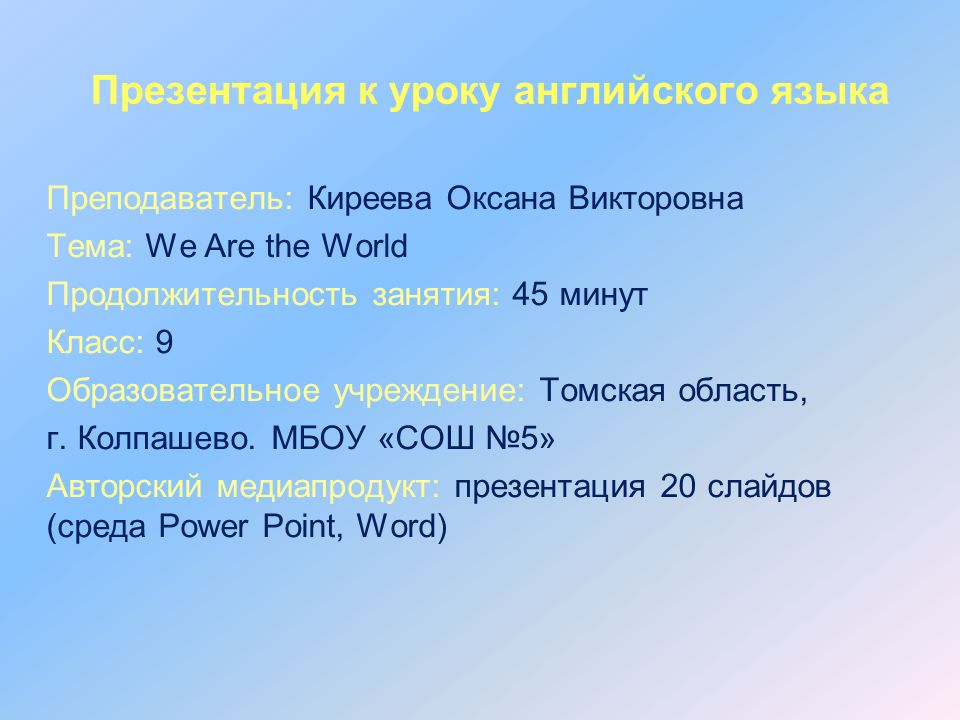 Презентация к уроку английского языка

Преподаватель: Киреева Оксана Викторовна

Тема: We Are the World

Продолжительность занятия: 45 минут

Класс: 9

Образовательное учреждение: Томская область, г. Колпашево. МБОУ «СОШ №5»

Авторский медиапродукт: презентация 20 слайдов (среда Power Point, Word)